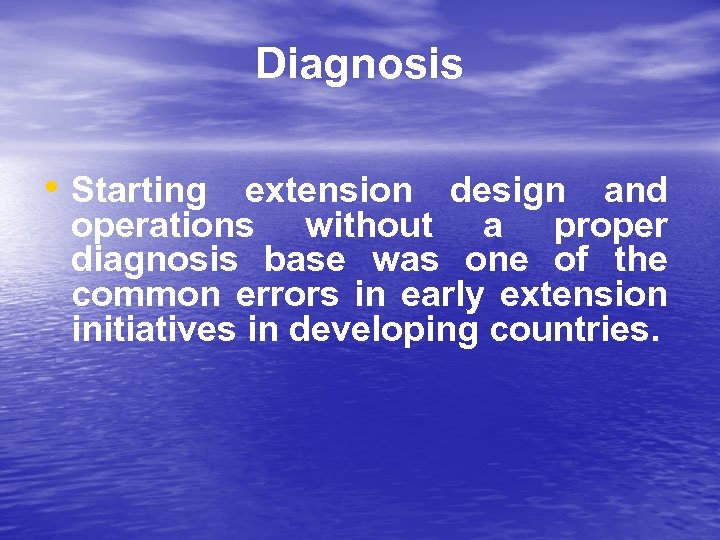 Diagnosis

• Starting extension design and operations without a proper diagnosis base was one of the common errors in early extension initiatives in developing countries.